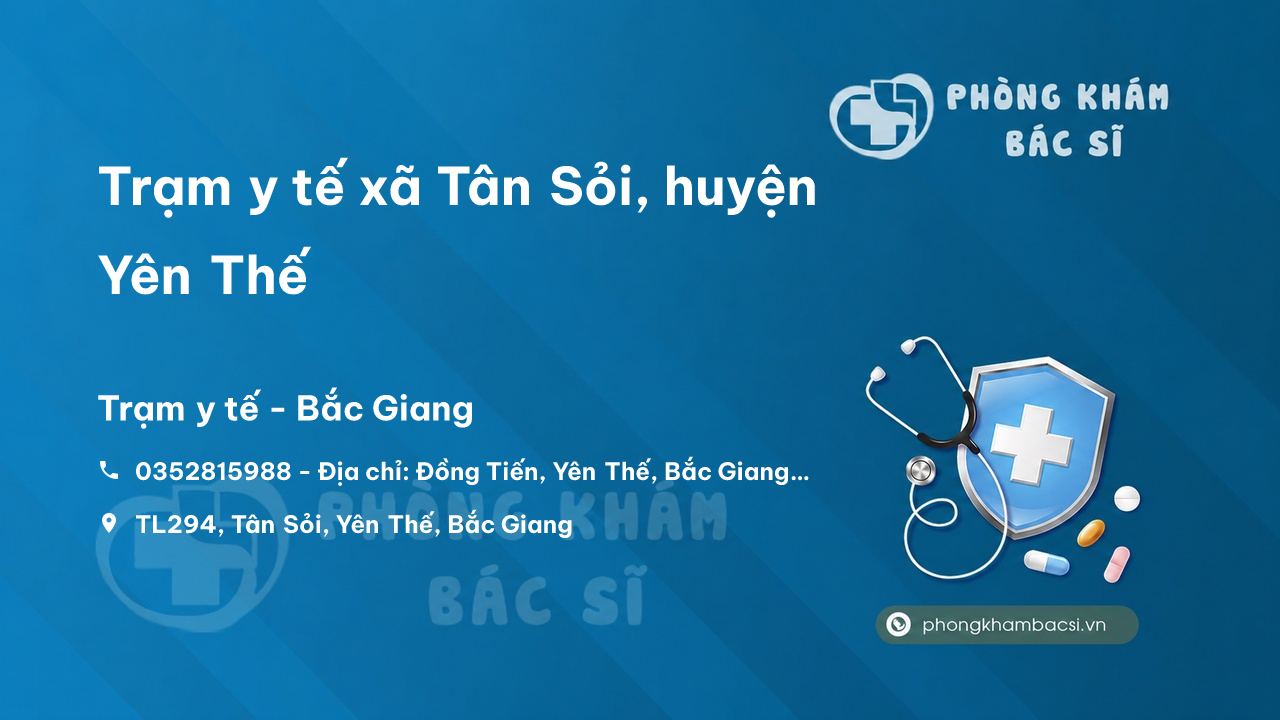 PHÒNG KHÁM BÁC SĨ

Trạm y tế xã Tân Sỏi, huyện Yên Thế

Trạm y tế - Bắc Giang

0352815988 - Địa chỉ: Đồng Tiến, Yên Thế, Bắc Giang...

TL294, Tân Sỏi, Yên Thế, Bắc Giang

PHÒNG KHÁM BÁC SĨ

phongkhambacsi.vn